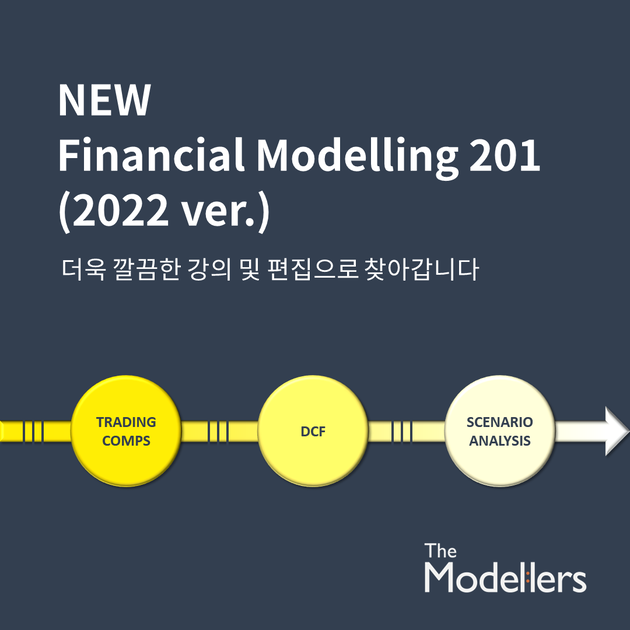 NEW
Financial Modelling 201
(2022 ver.)

더욱 깔끔한 강의 및 편집으로 찾아갑니다

TRADING COMPS

DCF

SCENARIO ANALYSIS

The Modellers